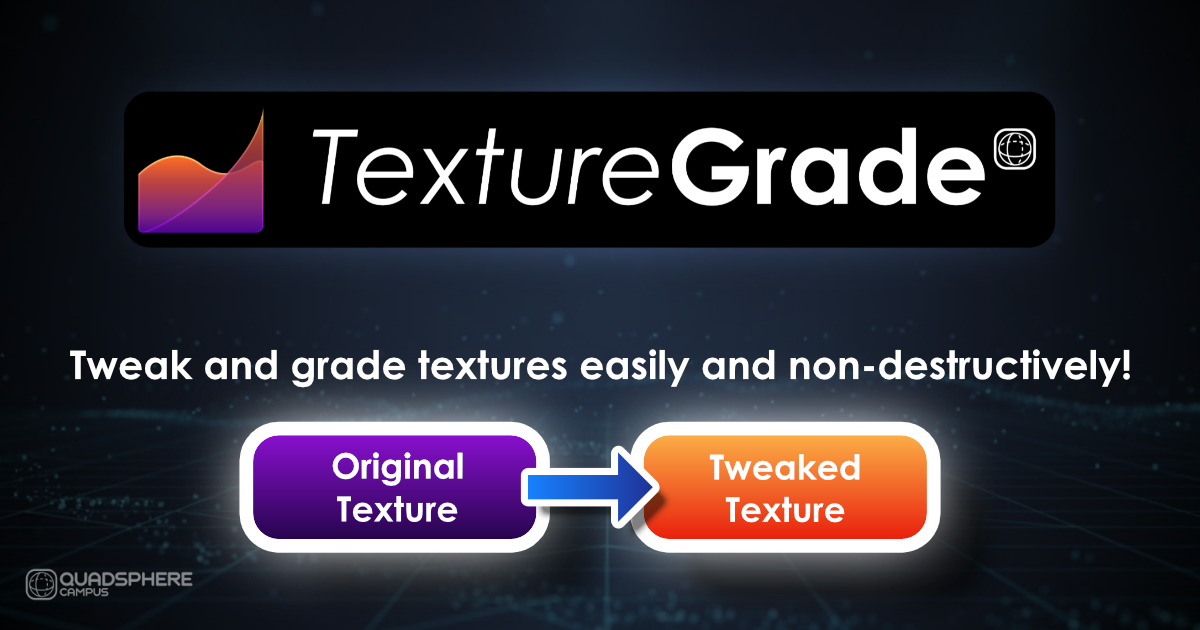 TextureGrade

Tweak and grade textures easily and non-destructively!

Original Texture

Tweaked Texture

QUADSPHERE CAMPUS